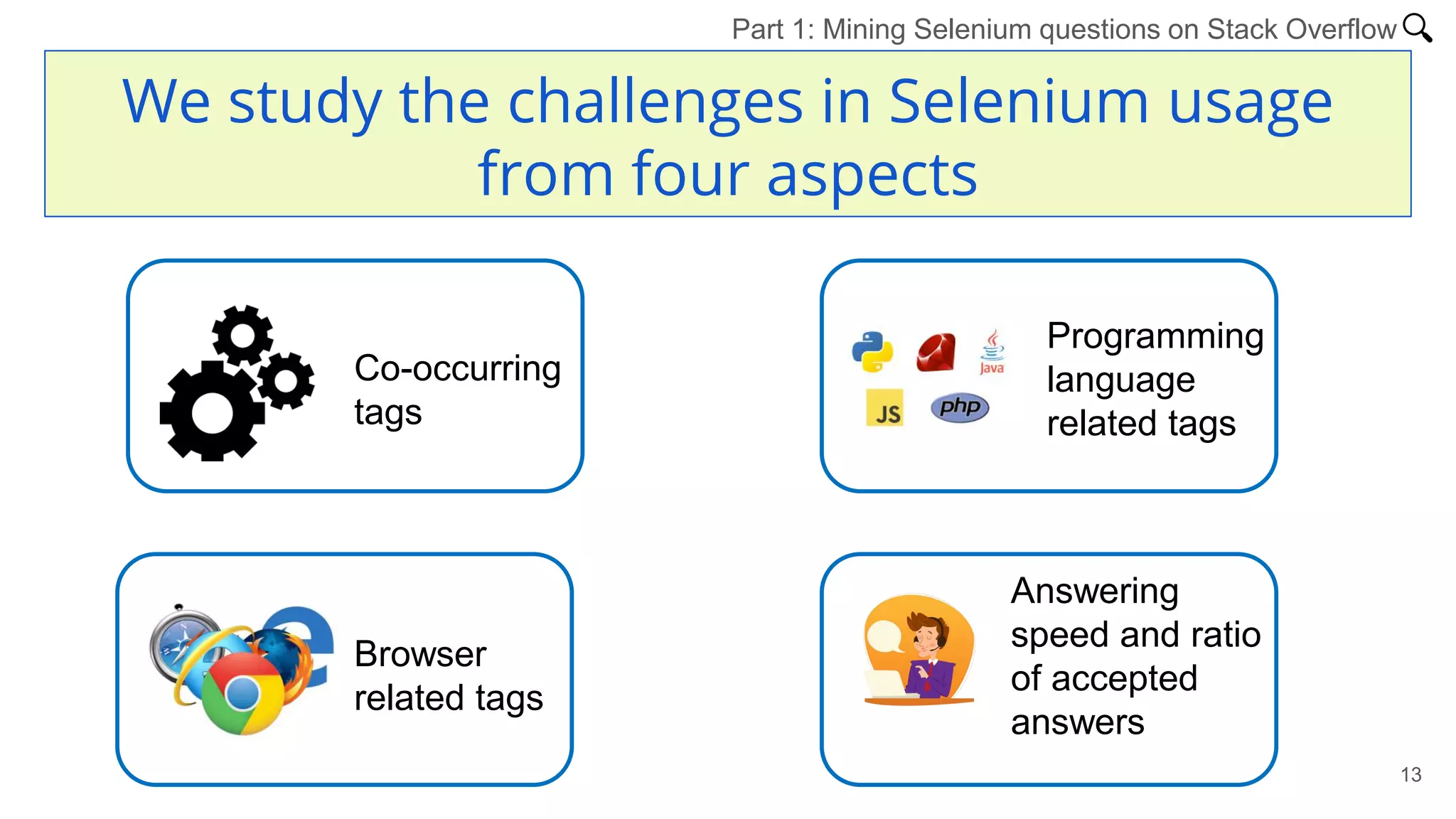 Part 1: Mining Selenium questions on Stack Overflow

We study the challenges in Selenium usage from four aspects

Co-occurring tags

Java

JS

php

Programming language related tags

Browser related tags

Answering speed and ratio of accepted answers

13